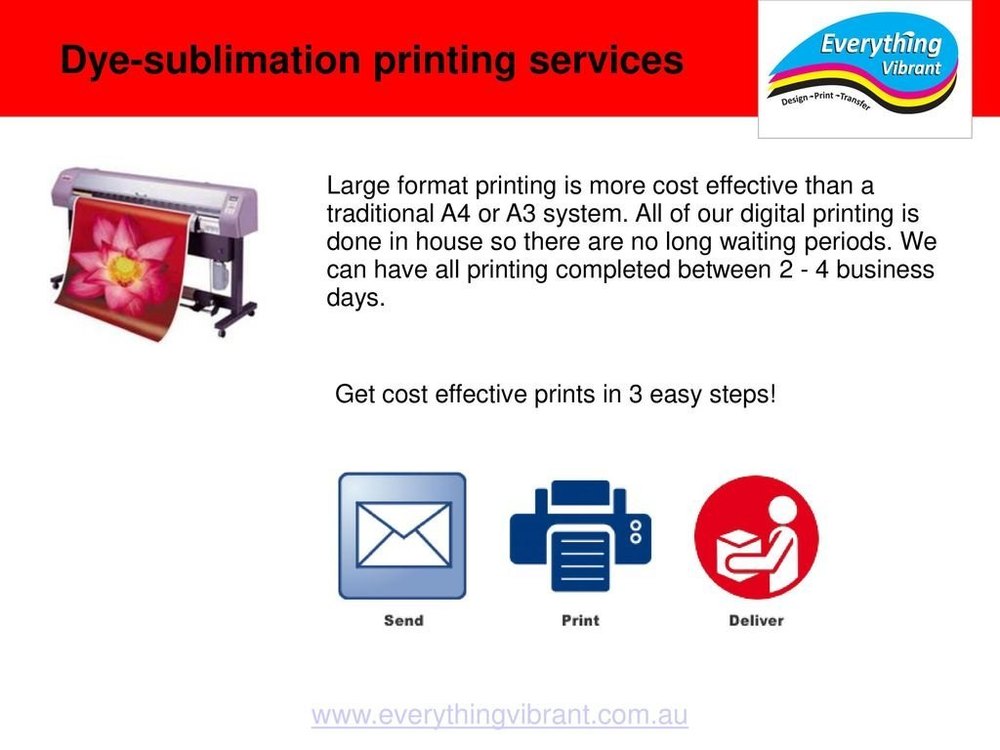 Dye-sublimation printing services

Everything Vibrant
Design - Print - Transfer

Large format printing is more cost effective than a traditional A4 or A3 system. All of our digital printing is done in house so there are no long waiting periods. We can have all printing completed between 2 - 4 business days.

Get cost effective prints in 3 easy steps!

Send

Print

Deliver

www.everythingvibrant.com.au